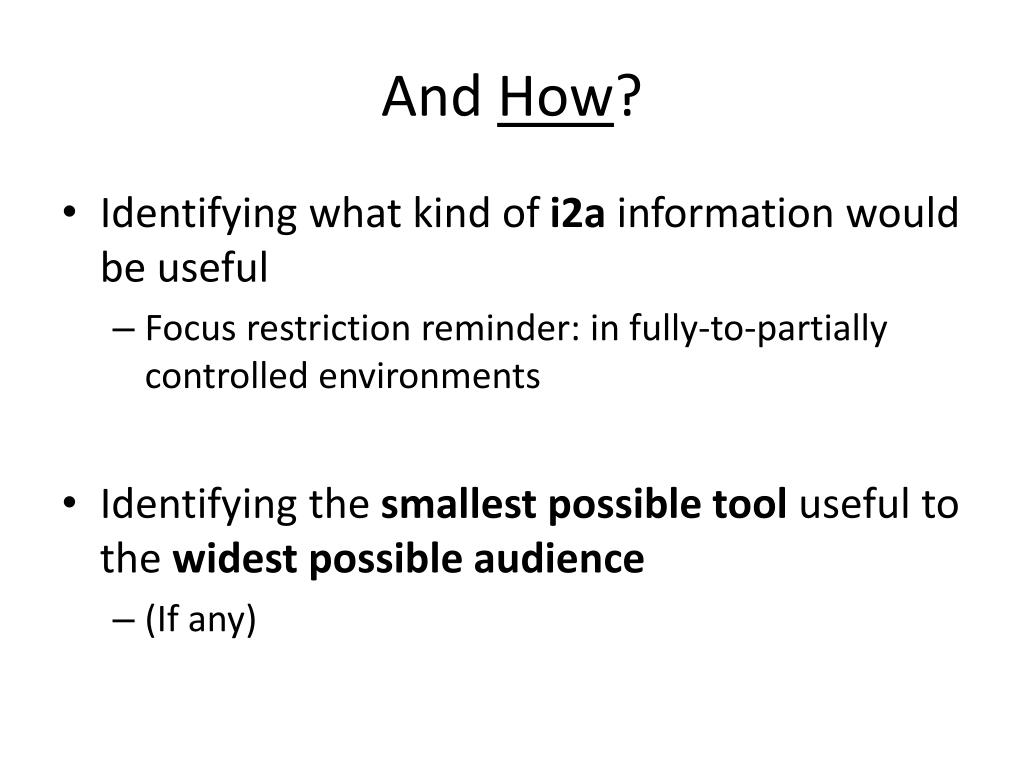 And How?

• Identifying what kind of i2a information would be useful
– Focus restriction reminder: in fully-to-partially controlled environments

• Identifying the smallest possible tool useful to the widest possible audience
– (If any)